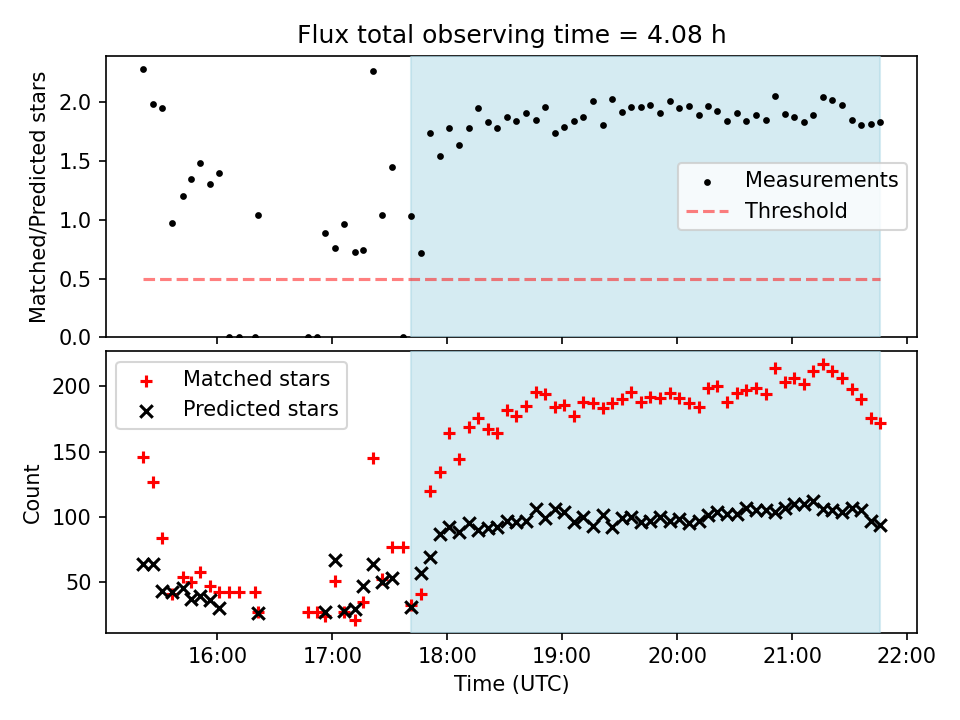 Flux total observing time = 4.08 h

Matched/Predicted stars

2.0
1.5
1.0
0.5
0.0

Measurements
Threshold

Matched stars
Predicted stars

Count

200
150
100
50

16:00
17:00
18:00
19:00
20:00
21:00
22:00

Time (UTC)